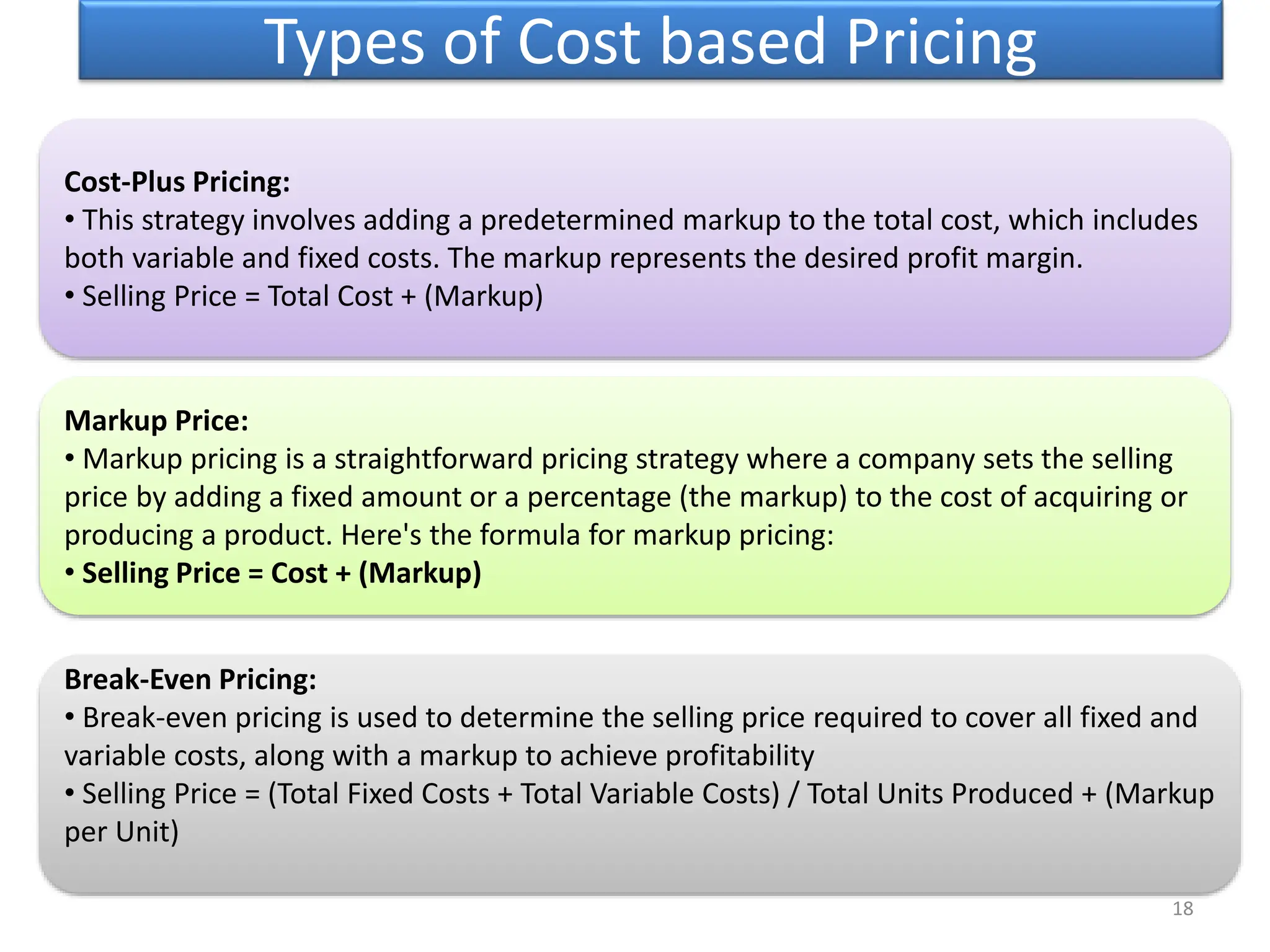 Types of Cost based Pricing

Cost-Plus Pricing:
• This strategy involves adding a predetermined markup to the total cost, which includes both variable and fixed costs. The markup represents the desired profit margin.
• Selling Price = Total Cost + (Markup)

Markup Price:
• Markup pricing is a straightforward pricing strategy where a company sets the selling price by adding a fixed amount or a percentage (the markup) to the cost of acquiring or producing a product. Here's the formula for markup pricing:
• Selling Price = Cost + (Markup)

Break-Even Pricing:
• Break-even pricing is used to determine the selling price required to cover all fixed and variable costs, along with a markup to achieve profitability
• Selling Price = (Total Fixed Costs + Total Variable Costs) / Total Units Produced + (Markup per Unit)

18